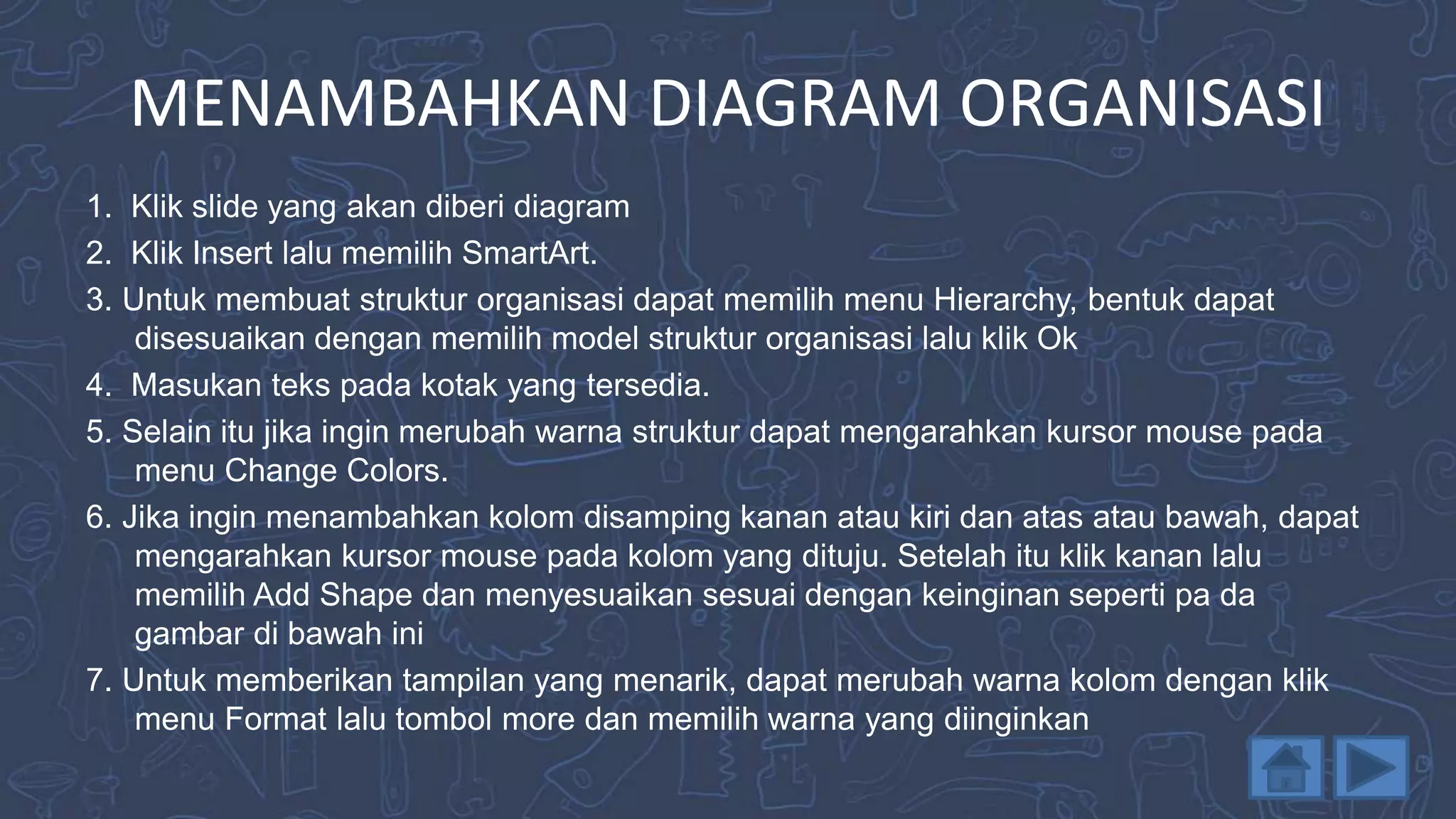 MENAMBAHKAN DIAGRAM ORGANISASI

1. Klik slide yang akan diberi diagram

2. Klik Insert lalu memilih SmartArt.

3. Untuk membuat struktur organisasi dapat memilih menu Hierarchy, bentuk dapat disesuaikan dengan memilih model struktur organisasi lalu klik Ok

4. Masukan teks pada kotak yang tersedia.

5. Selain itu jika ingin merubah warna struktur dapat mengarahkan kursor mouse pada menu Change Colors.

6. Jika ingin menambahkan kolom disamping kanan atau kiri dan atas atau bawah, dapat mengarahkan kursor mouse pada kolom yang dituju. Setelah itu klik kanan lalu memilih Add Shape dan menyesuaikan sesuai dengan keinginan seperti pa da gambar di bawah ini

7. Untuk memberikan tampilan yang menarik, dapat merubah warna kolom dengan klik menu Format lalu tombol more dan memilih warna yang diinginkan